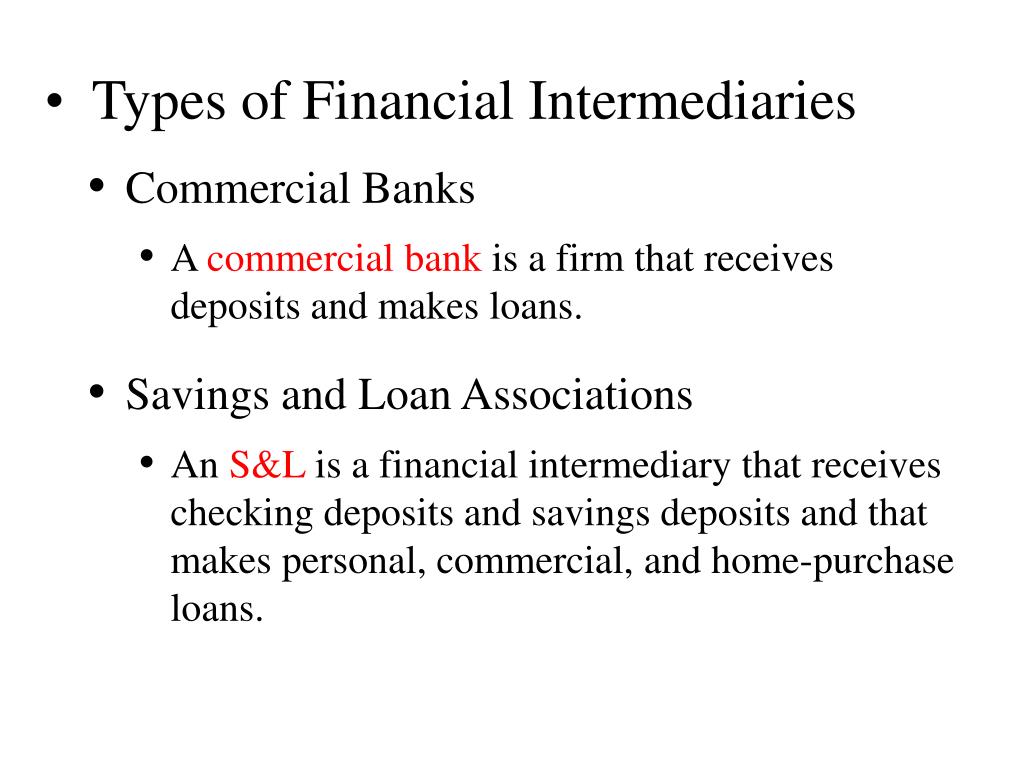 • Types of Financial Intermediaries

• Commercial Banks

• A commercial bank is a firm that receives deposits and makes loans.

• Savings and Loan Associations

• An S&L is a financial intermediary that receives checking deposits and savings deposits and that makes personal, commercial, and home-purchase loans.